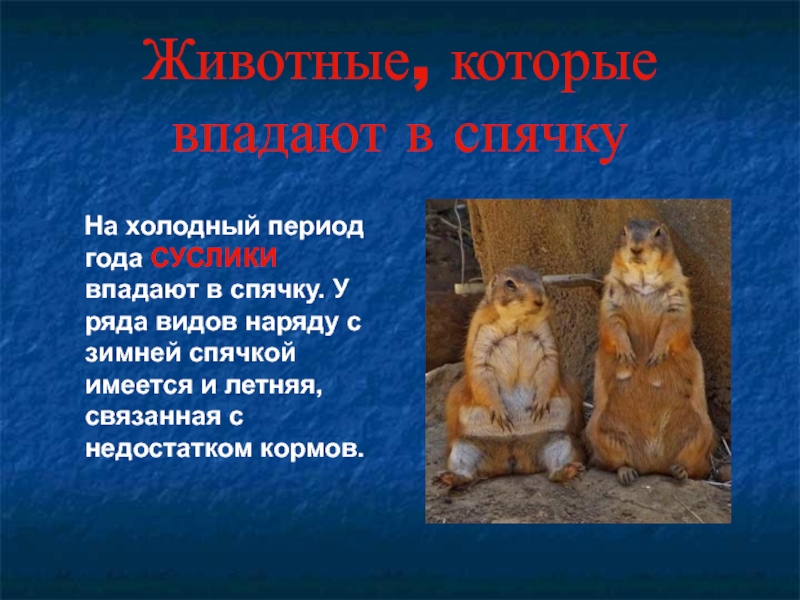 Животные, которые впадают в спячку

На холодный период года СУСЛИКИ впадают в спячку. У ряда видов наряду с зимней спячкой имеется и летняя, связанная с недостатком кормов.